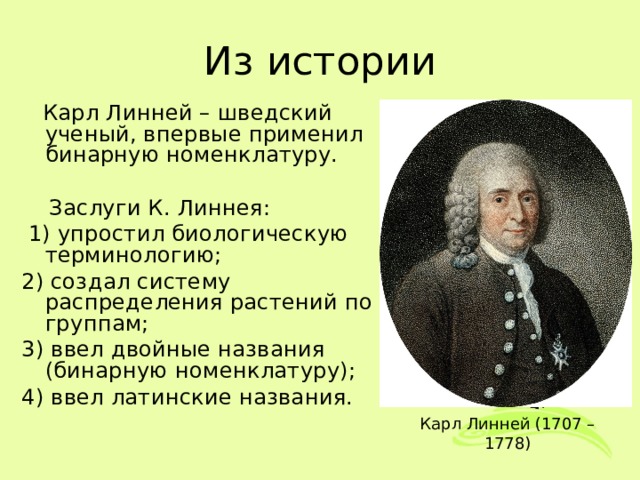 Из истории

Карл Линней – шведский ученый, впервые применил бинарную номенклатуру.

Заслуги К. Линнея:

1) упростил биологическую терминологию;

2) создал систему распределения растений по группам;

3) ввел двойные названия (бинарную номенклатуру);

4) ввел латинские названия.

Карл Линней (1707 – 1778)